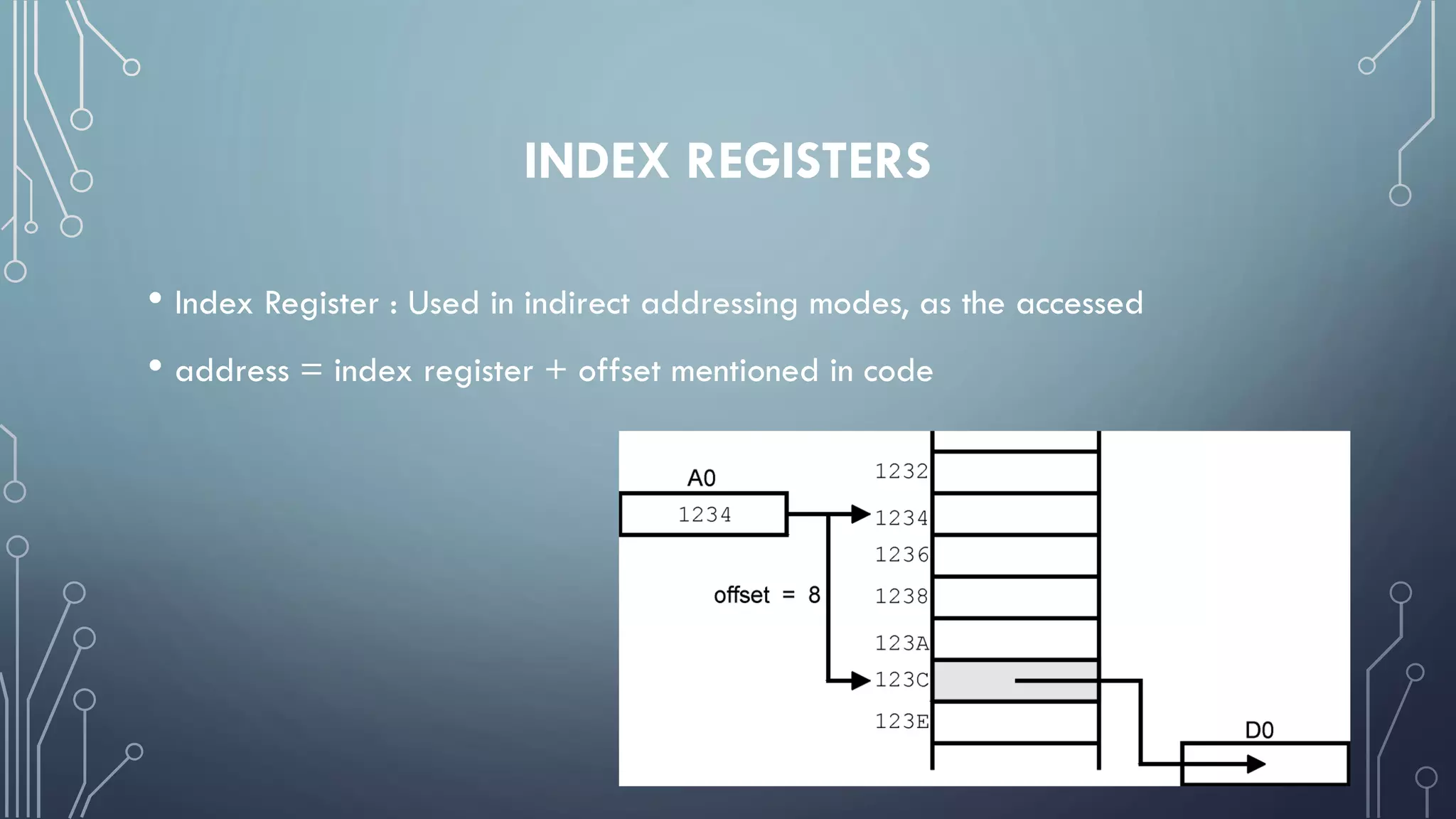 INDEX REGISTERS

• Index Register : Used in indirect addressing modes, as the accessed

• address = index register + offset mentioned in code

A0
1234
offset = 8
1232
1234
1236
1238
123A
123C
123E
D0